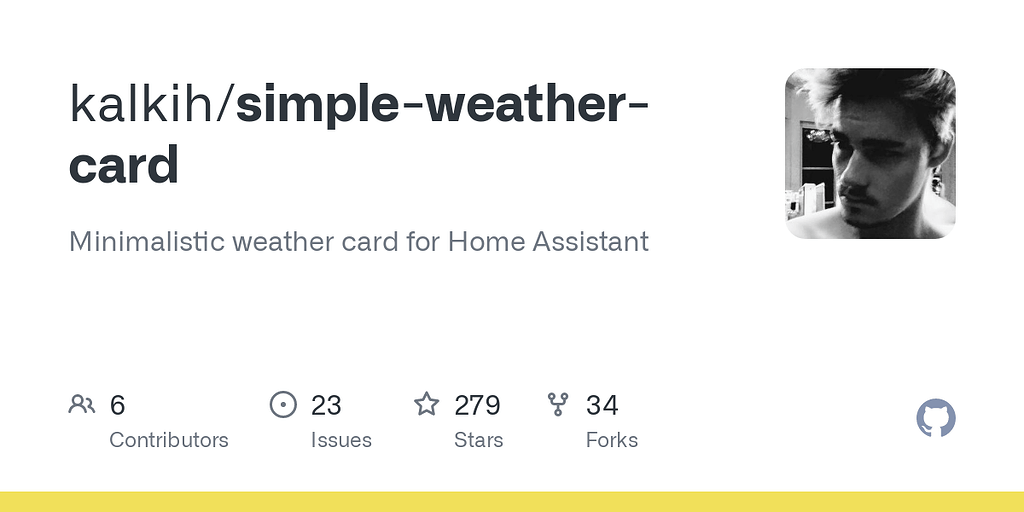 kalkih/simple-weather-card

Minimalistic weather card for Home Assistant

6
Contributors

23
Issues

279
Stars

34
Forks